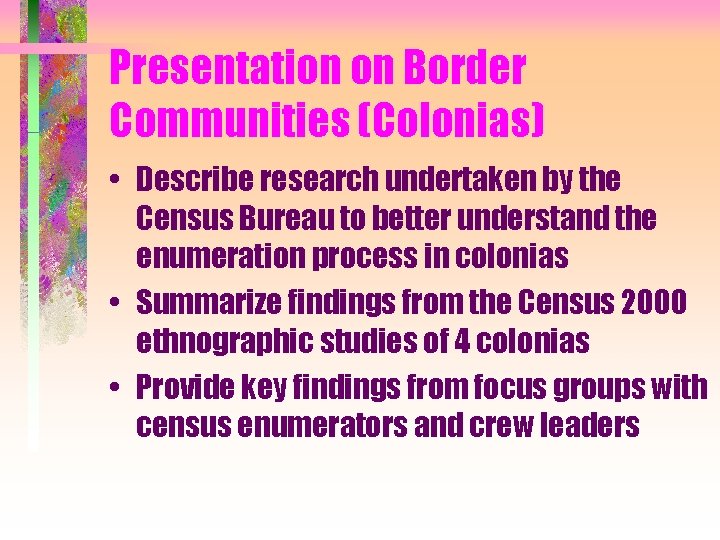 Presentation on Border Communities (Colonias)

• Describe research undertaken by the Census Bureau to better understand the enumeration process in colonias

• Summarize findings from the Census 2000 ethnographic studies of 4 colonias

• Provide key findings from focus groups with census enumerators and crew leaders